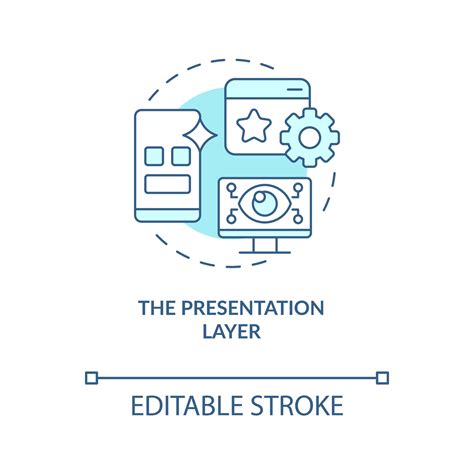 THE PRESENTATION LAYER

EDITABLE STROKE